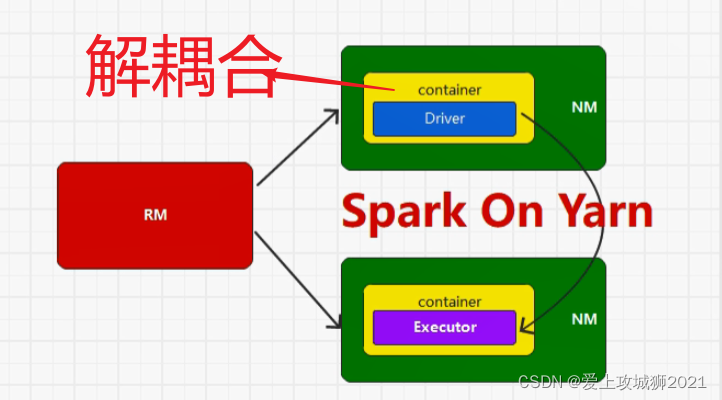 解耦合

container

Driver

NM

RM

Spark On Yarn

container

Executor

NM

CSDN @爱上攻城狮2021